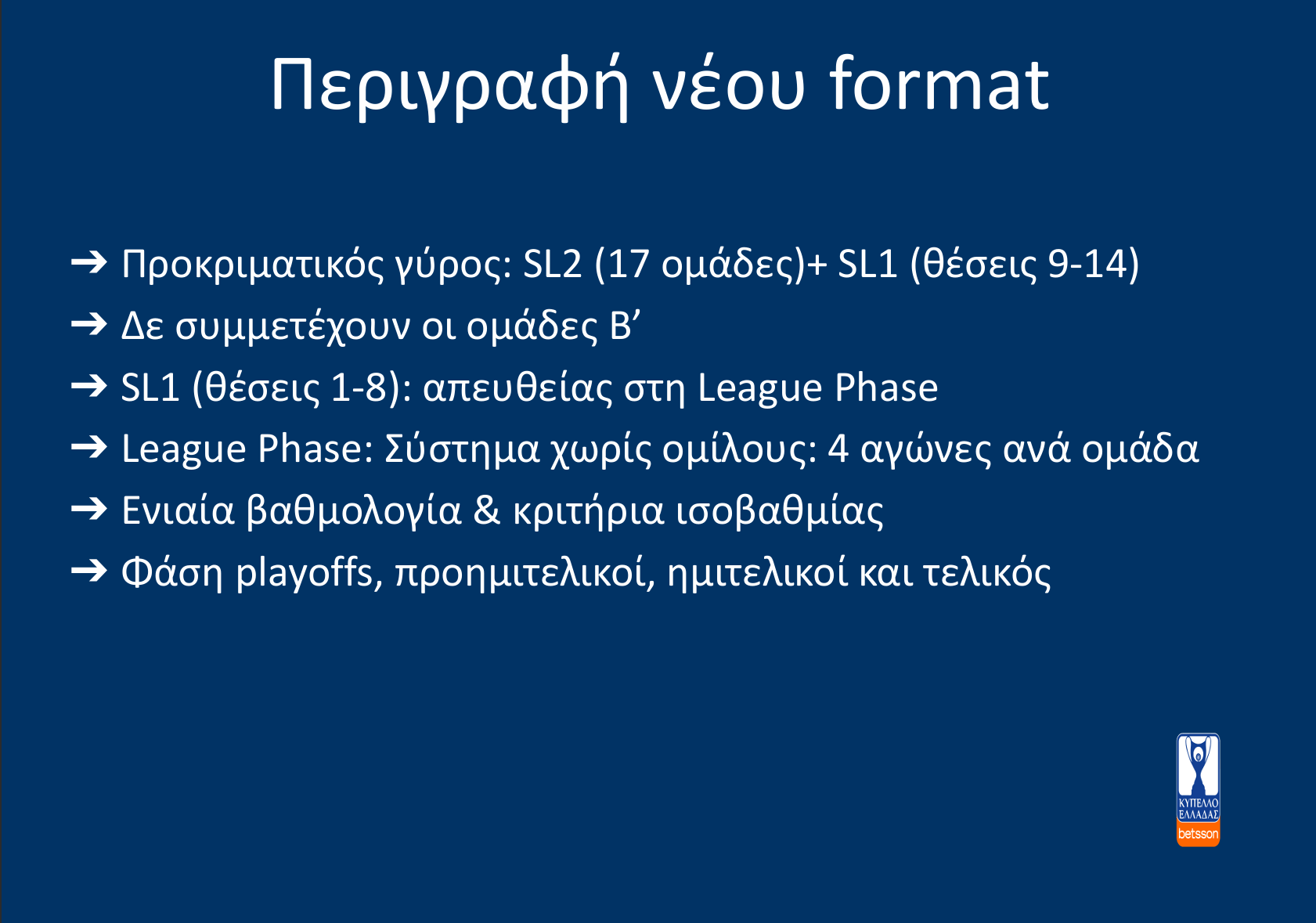 Περιγραφή νέου format

➔ Προκριματικός γύρος: SL2 (17 ομάδες)+ SL1 (θέσεις 9-14)
➔ Δε συμμετέχουν οι ομάδες Β’
➔ SL1 (θέσεις 1-8): απευθείας στη League Phase
➔ League Phase: Σύστημα χωρίς ομίλους: 4 αγώνες ανά ομάδα
➔ Ενιαία βαθμολογία & κριτήρια ισοβαθμίας
➔ Φάση playoffs, προημιτελικοί, ημιτελικοί και τελικός

ΚΥΠΕΛΛΟ ΕΛΛΑΔΑΣ
betsson